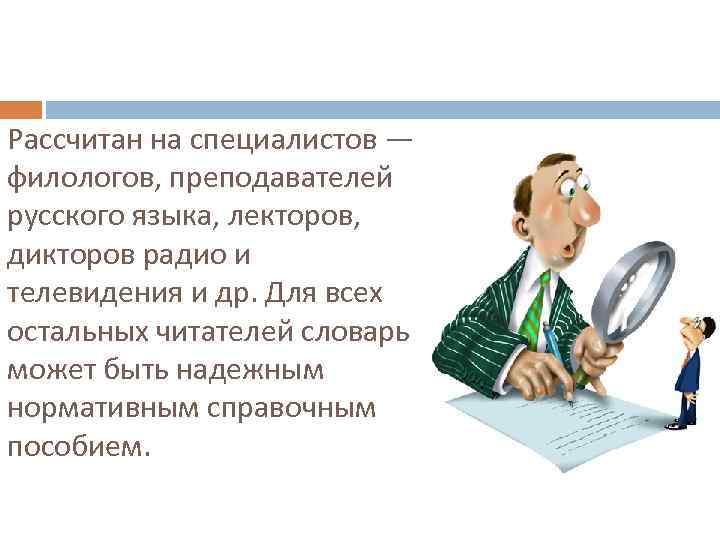 Рассчитан на специалистов — филологов, преподавателей русского языка, лекторов, дикторов радио и телевидения и др. Для всех остальных читателей словарь может быть надежным нормативным справочным пособием.